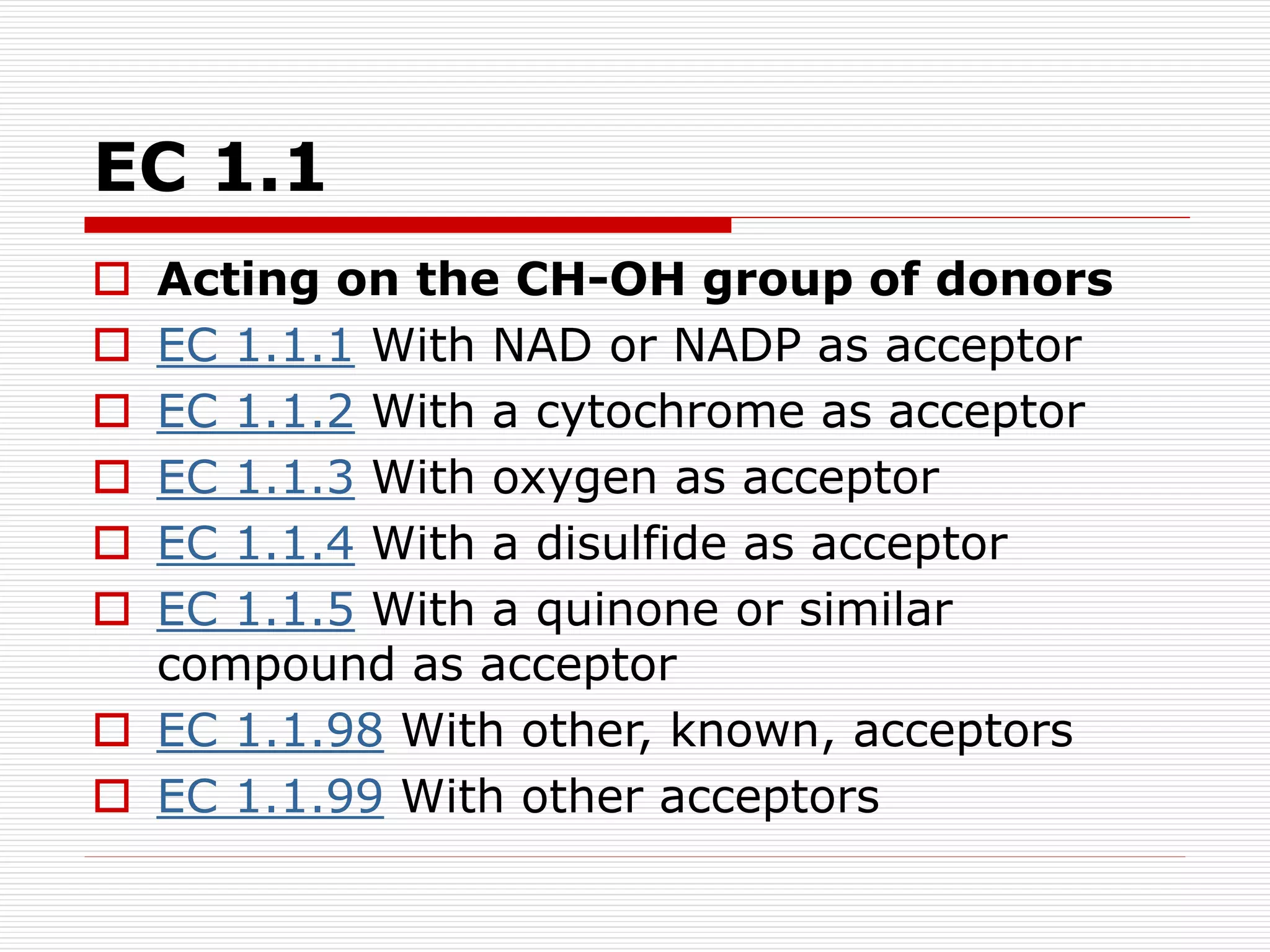 EC 1.1

Acting on the CH-OH group of donors

EC 1.1.1 With NAD or NADP as acceptor

EC 1.1.2 With a cytochrome as acceptor

EC 1.1.3 With oxygen as acceptor

EC 1.1.4 With a disulfide as acceptor

EC 1.1.5 With a quinone or similar compound as acceptor

EC 1.1.98 With other, known, acceptors

EC 1.1.99 With other acceptors